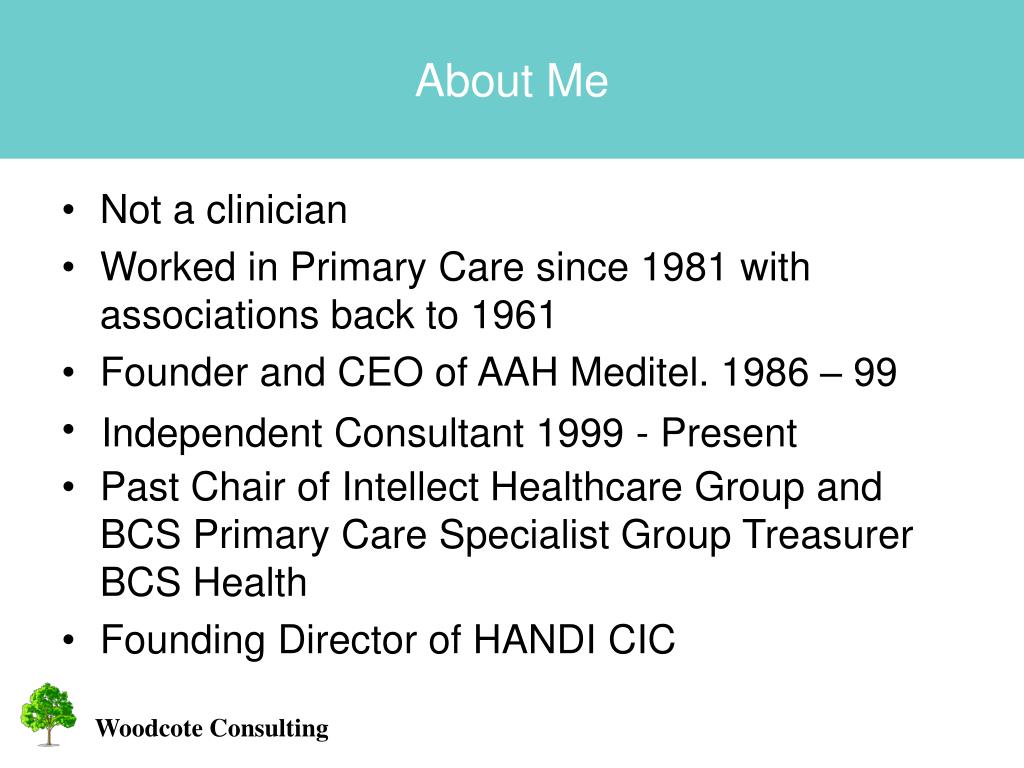 About Me

• Not a clinician
• Worked in Primary Care since 1981 with associations back to 1961
• Founder and CEO of AAH Meditel. 1986 – 99
• Independent Consultant 1999 - Present
• Past Chair of Intellect Healthcare Group and BCS Primary Care Specialist Group Treasurer BCS Health
• Founding Director of HANDI CIC

Woodcote Consulting